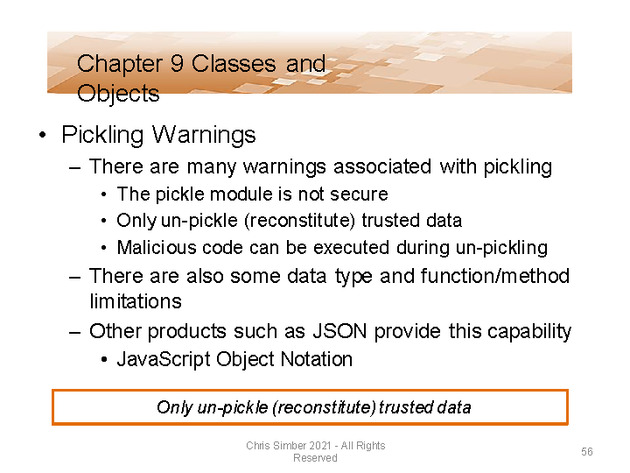 Chapter 9 Classes and Objects

• Pickling Warnings

– There are many warnings associated with pickling

• The pickle module is not secure

• Only un-pickle (reconstitute) trusted data

• Malicious code can be executed during un-pickling

– There are also some data type and function/method limitations

– Other products such as JSON provide this capability

• JavaScript Object Notation

Only un-pickle (reconstitute) trusted data

Chris Simber 2021 - All Rights Reserved

56